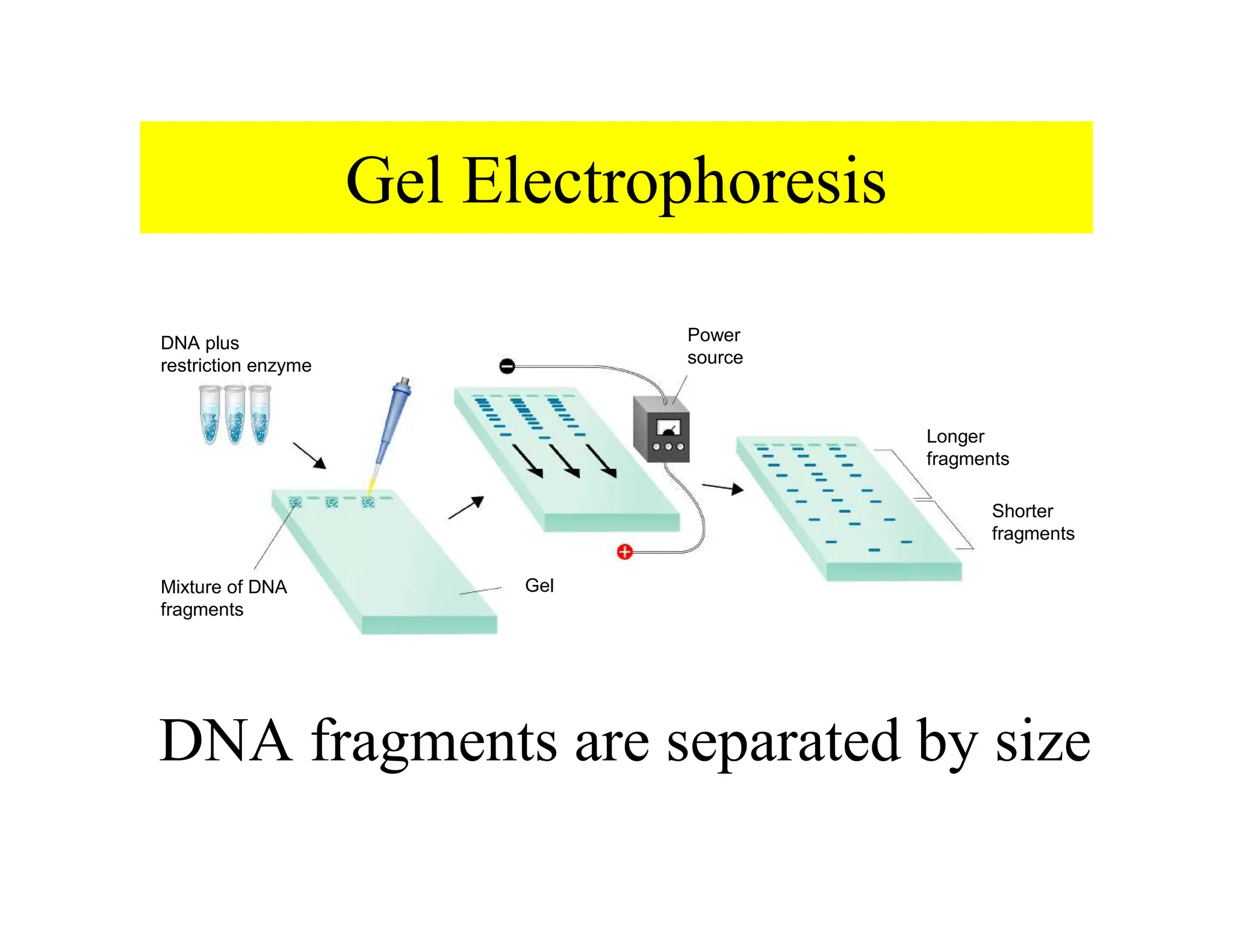 Gel Electrophoresis

DNA plus restriction enzyme

Power source

Longer fragments

Shorter fragments

Mixture of DNA fragments

Gel

DNA fragments are separated by size